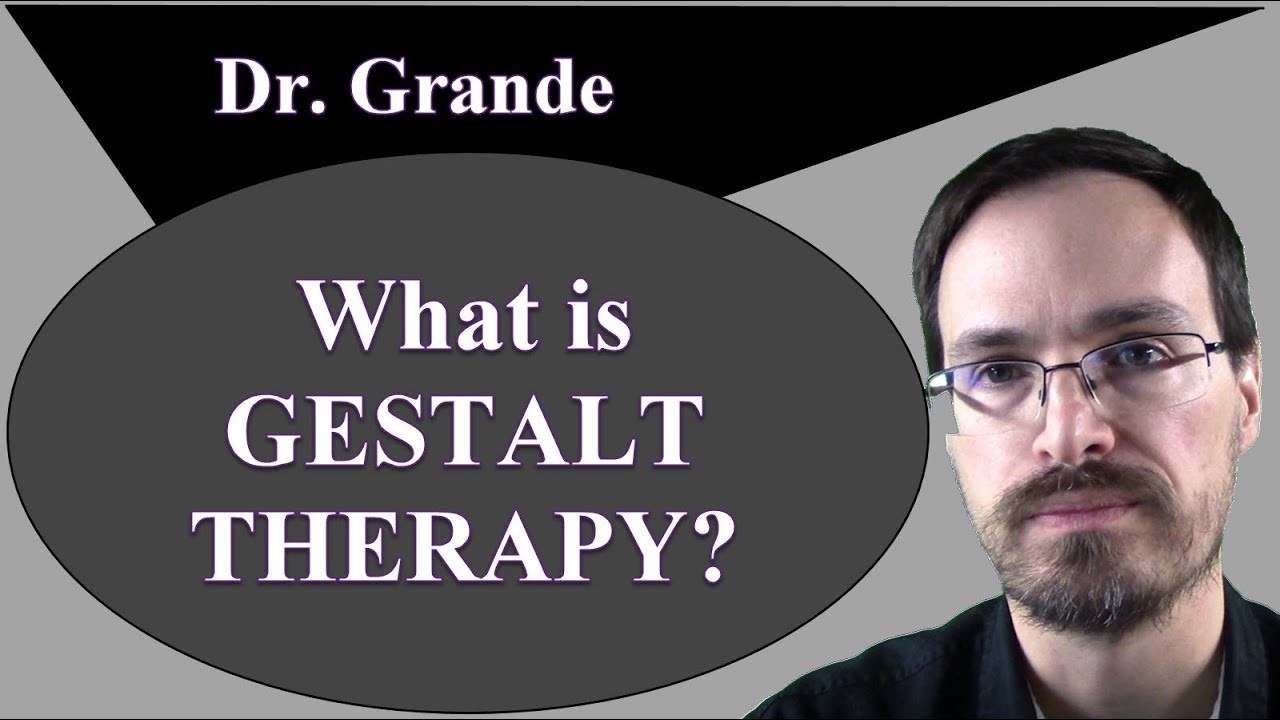 Dr. Grande

What is GESTALT THERAPY?